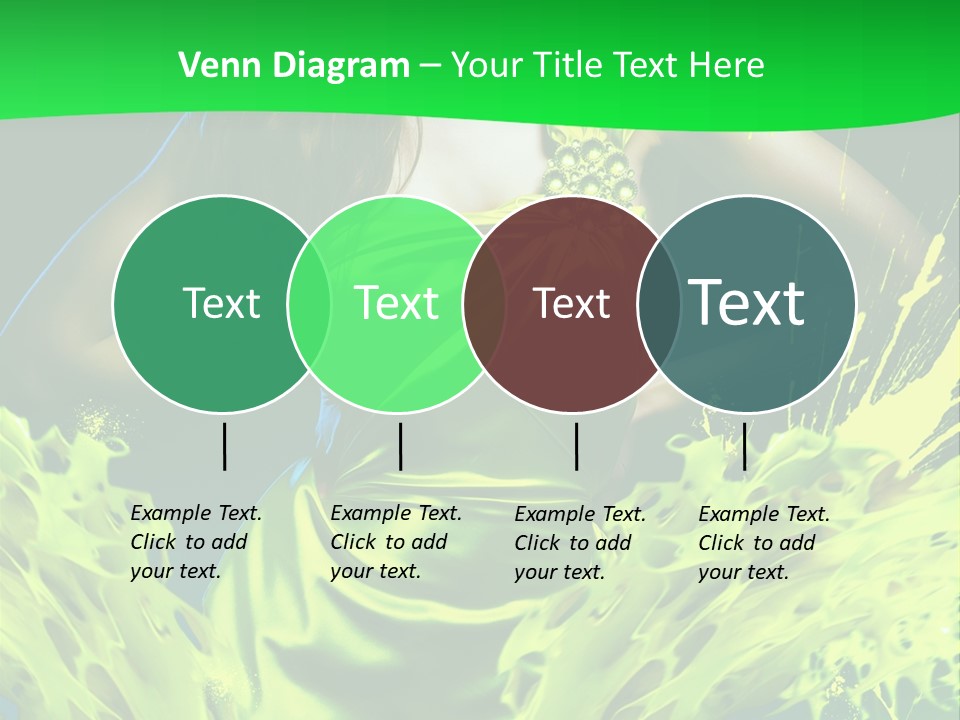 Venn Diagram – Your Title Text Here

Text

Text

Text

Text

Example Text. Click to add your text.

Example Text. Click to add your text.

Example Text. Click to add your text.

Example Text. Click to add your text.